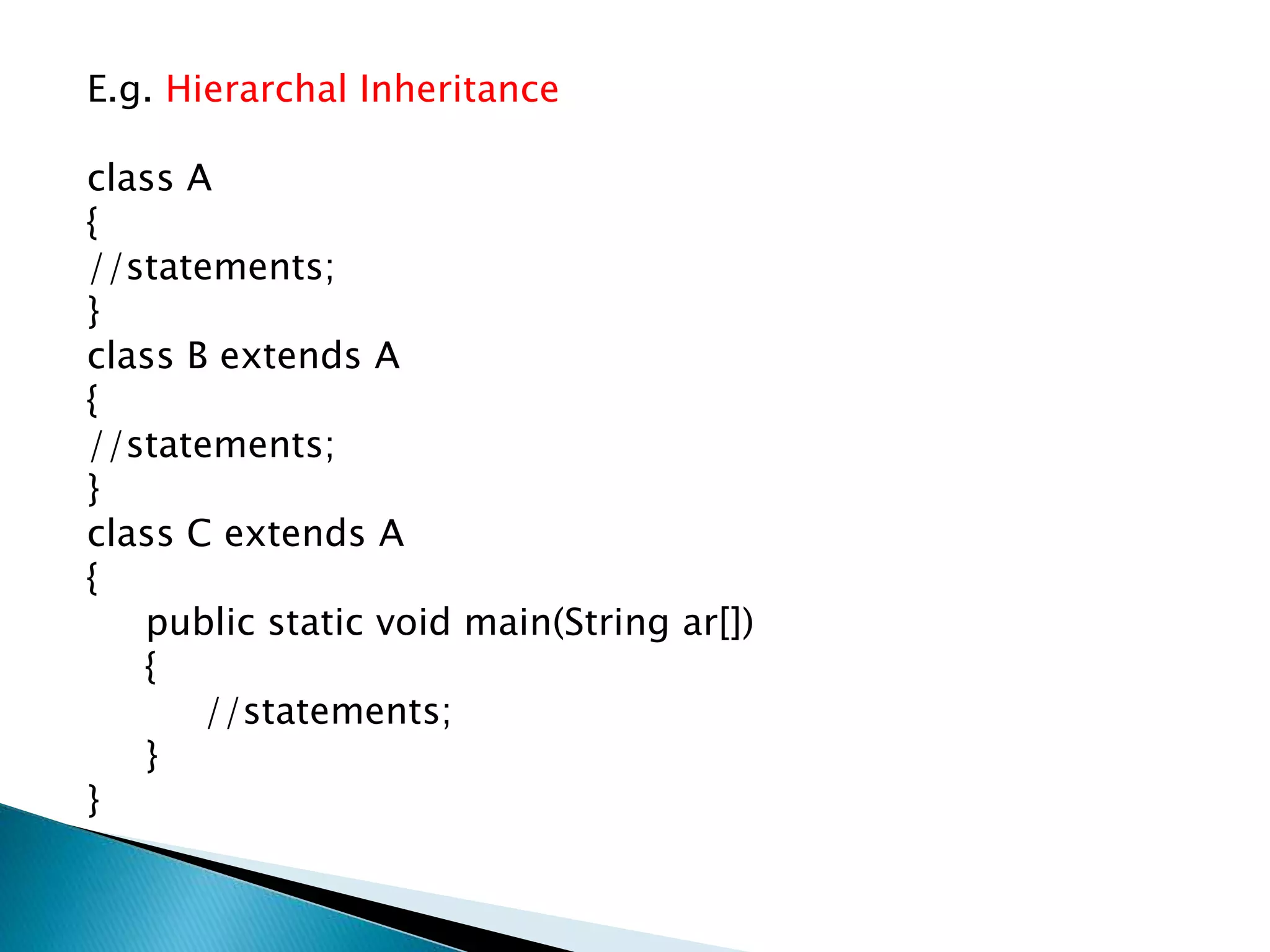 E.g. Hierarchal Inheritance

class A
{
//statements;
}
class B extends A
{
//statements;
}
class C extends A
{
public static void main(String ar[])
{
//statements;
}
}